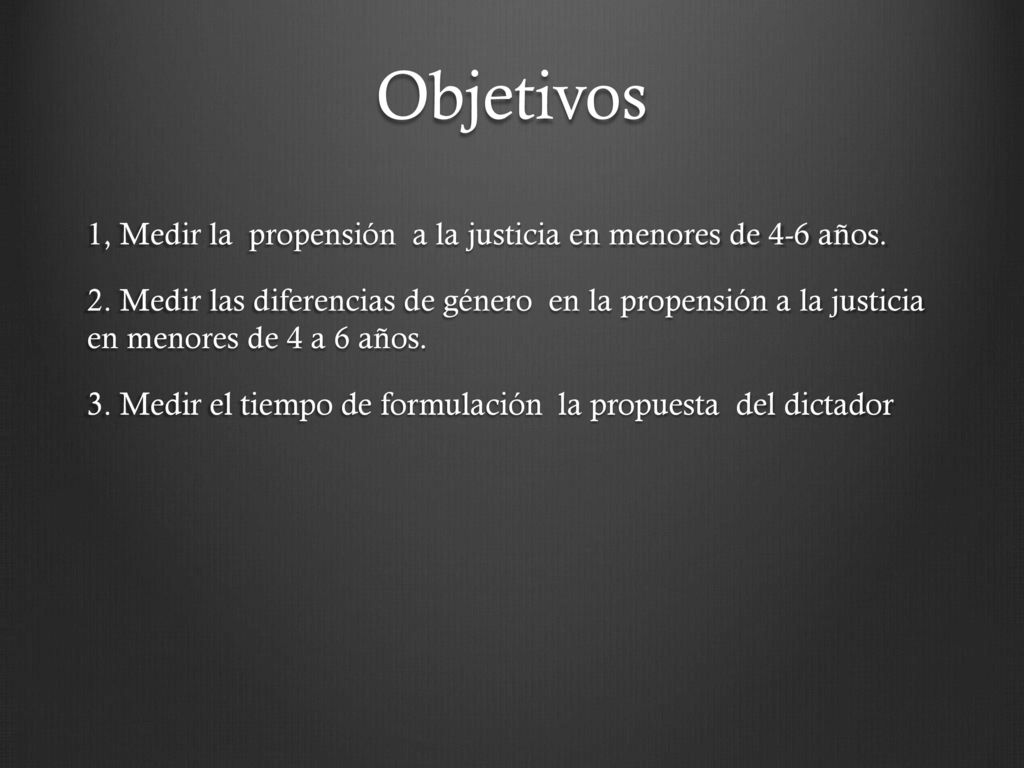 Objetivos

1, Medir la propensión a la justicia en menores de 4-6 años.

2. Medir las diferencias de género en la propensión a la justicia en menores de 4 a 6 años.

3. Medir el tiempo de formulación la propuesta del dictador